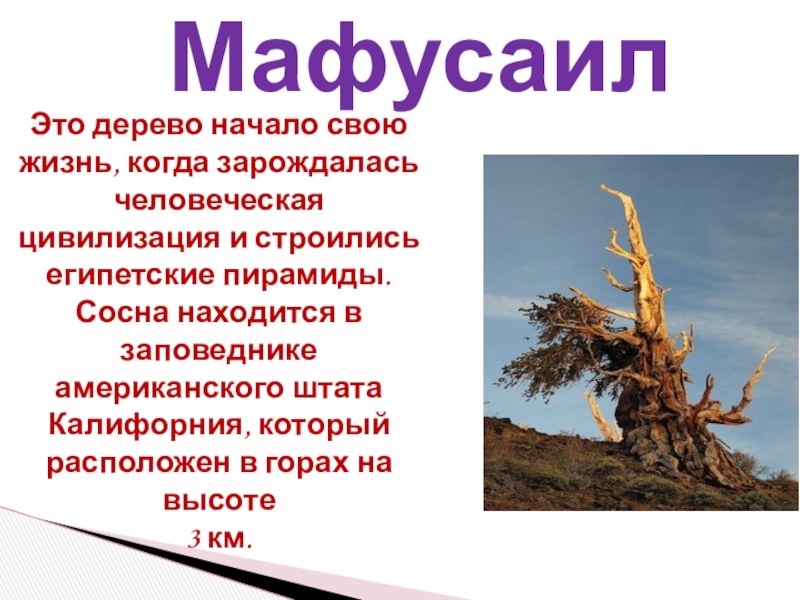 Мафусаил

Это дерево начало свою жизнь, когда зарождалась человеческая цивилизация и строились египетские пирамиды. Сосна находится в заповеднике американского штата Калифорния, который расположен в горах на высоте 3 км.